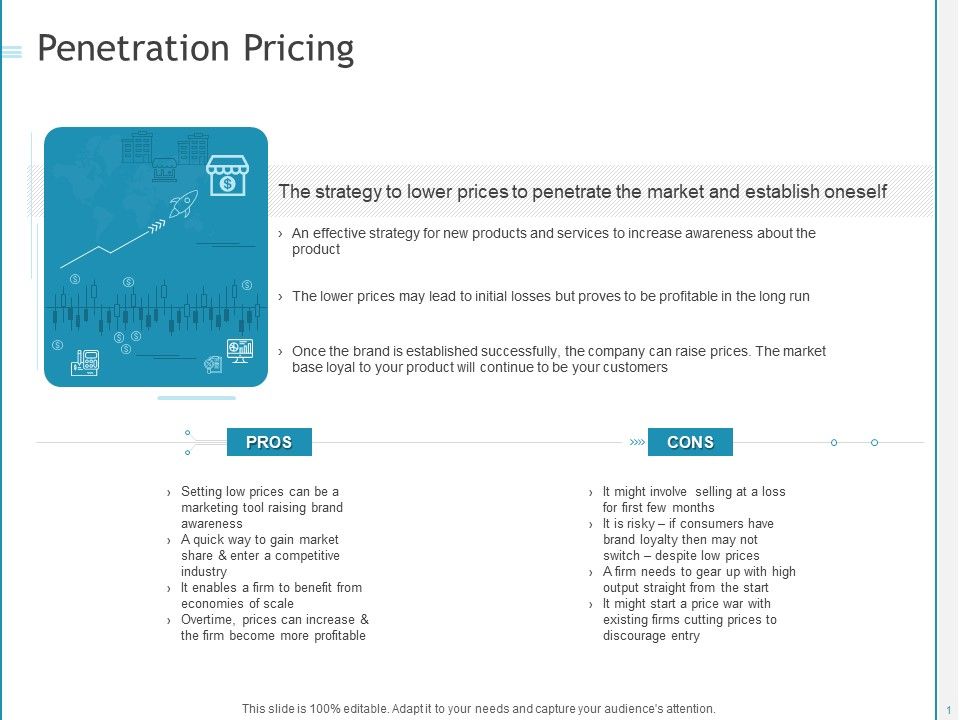 Penetration Pricing

The strategy to lower prices to penetrate the market and establish oneself

› An effective strategy for new products and services to increase awareness about the product

› The lower prices may lead to initial losses but proves to be profitable in the long run

› Once the brand is established successfully, the company can raise prices. The market base loyal to your product will continue to be your customers

PROS

› Setting low prices can be a marketing tool raising brand awareness
› A quick way to gain market share & enter a competitive industry
› It enables a firm to benefit from economies of scale
› Overtime, prices can increase & the firm become more profitable

CONS

› It might involve selling at a loss for first few months
› It is risky – if consumers have brand loyalty then may not switch – despite low prices
› A firm needs to gear up with high output straight from the start
› It might start a price war with existing firms cutting prices to discourage entry

This slide is 100% editable. Adapt it to your needs and capture your audience's attention.

1